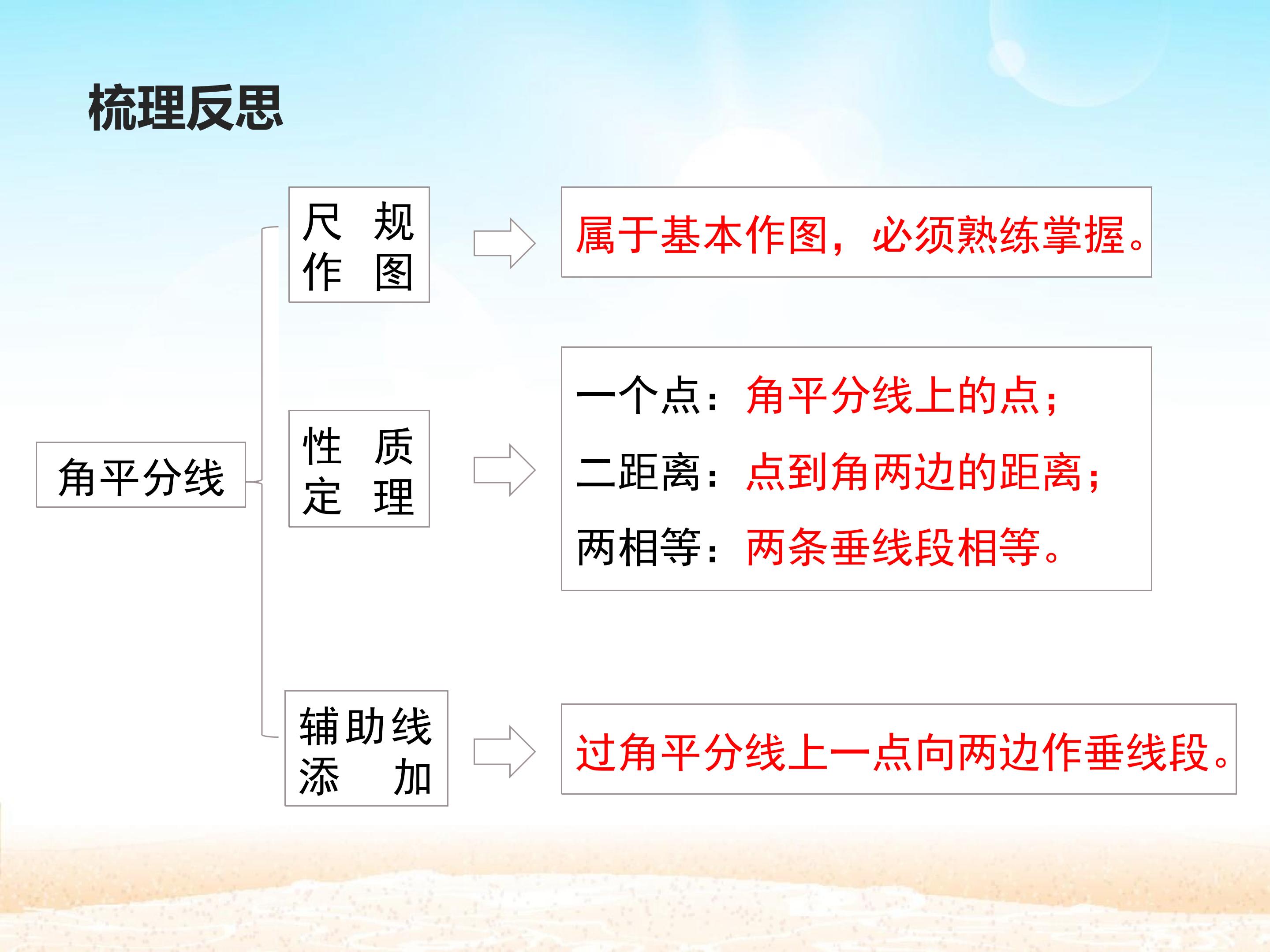 梳理反思

角平分线

尺规
作图

属于基本作图，必须熟练掌握。

性质
定理

一个点：角平分线上的点；
二距离：点到角两边的距离；
两相等：两条垂线段相等。

辅助线
添加

过角平分线上一点向两边作垂线段。